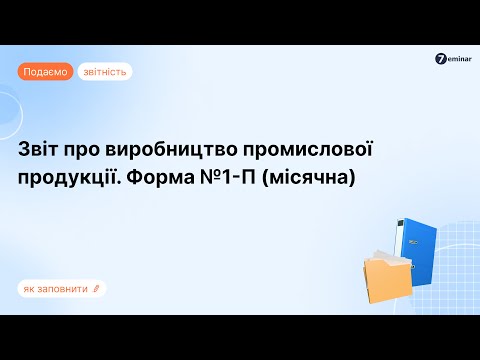 Подаємо звітність

7eminar

Звіт про виробництво промислової продукції. Форма №1-П (місячна)

як заповнити